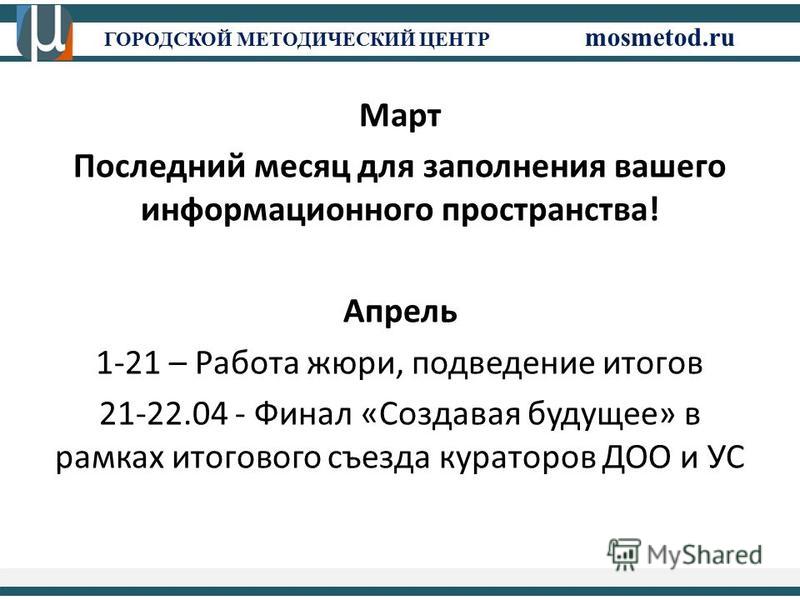 ГОРОДСКОЙ МЕТОДИЧЕСКИЙ ЦЕНТР mosmetod.ru

Март

Последний месяц для заполнения вашего информационного пространства!

Апрель

1-21 – Работа жюри, подведение итогов

21-22.04 - Финал «Создавая будущее» в рамках итогового съезда кураторов ДОО и УС

MyShared